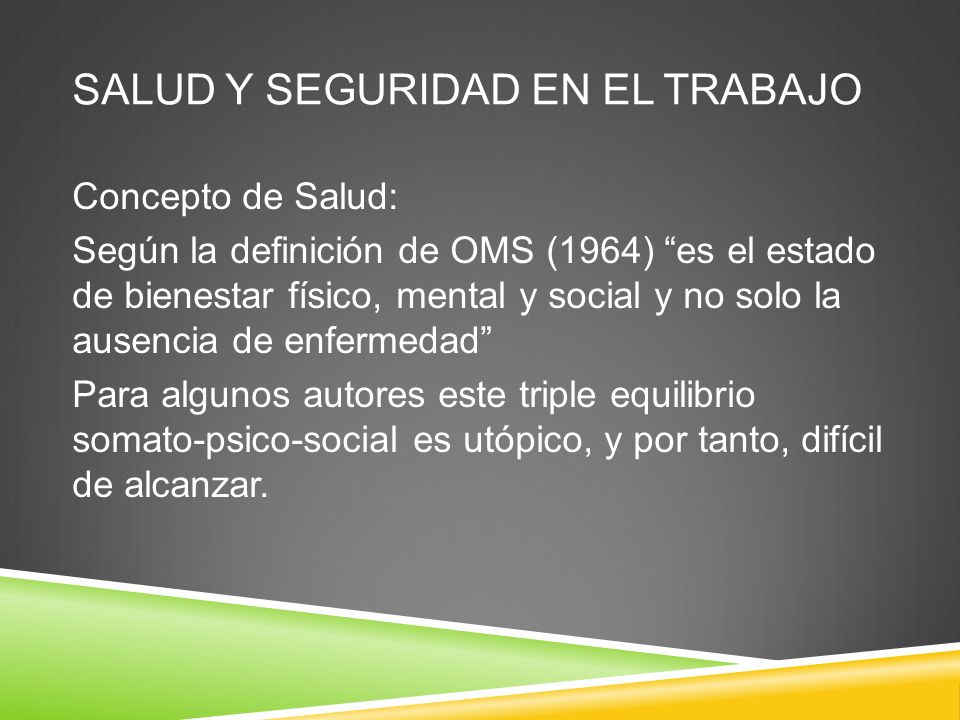 SALUD Y SEGURIDAD EN EL TRABAJO

Concepto de Salud:

Según la definición de OMS (1964) “es el estado de bienestar físico, mental y social y no solo la ausencia de enfermedad”

Para algunos autores este triple equilibrio somato-psico-social es utópico, y por tanto, difícil de alcanzar.